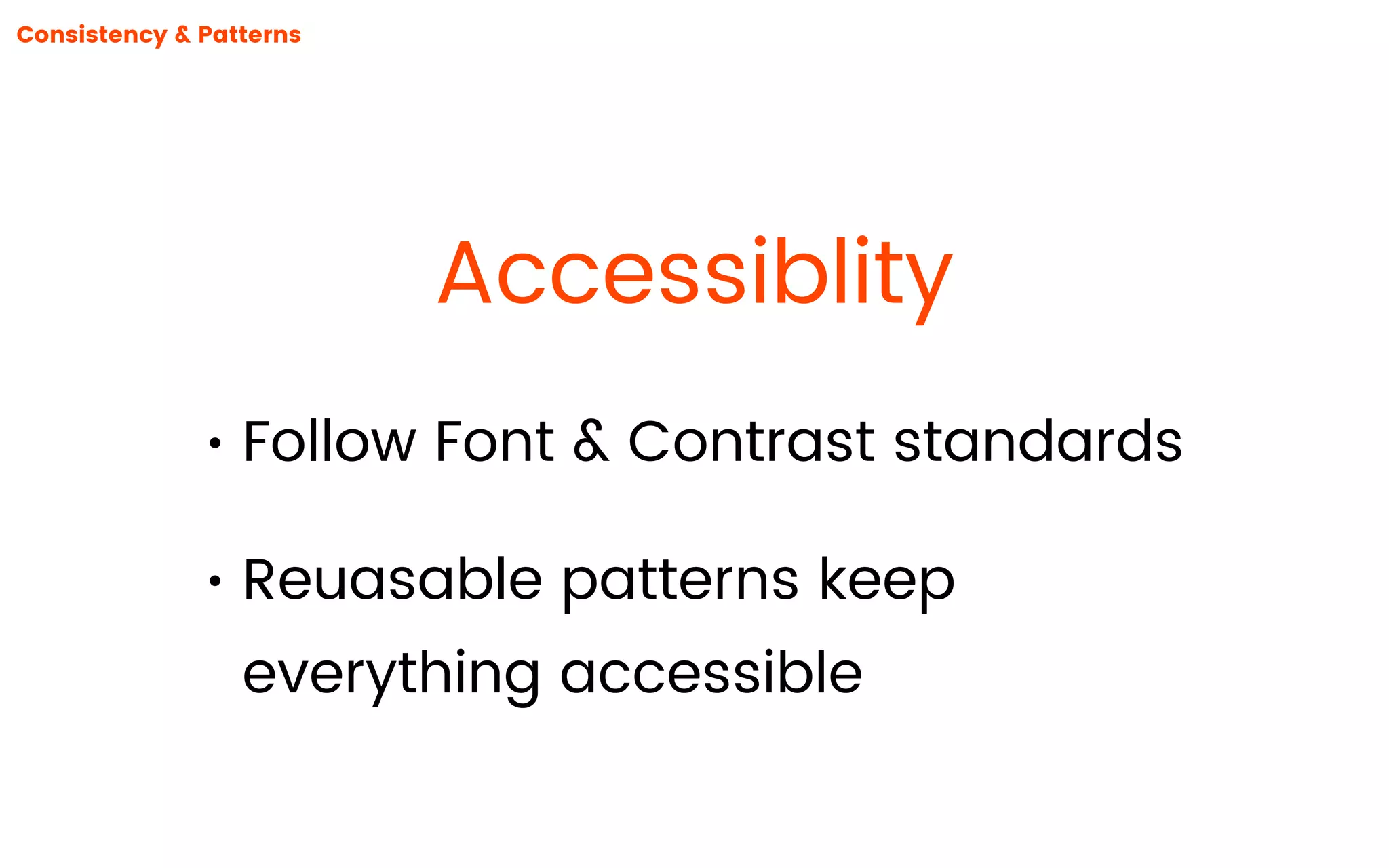 Consistency & Patterns

Accessiblity

• Follow Font & Contrast standards

• Reuasable patterns keep everything accessible